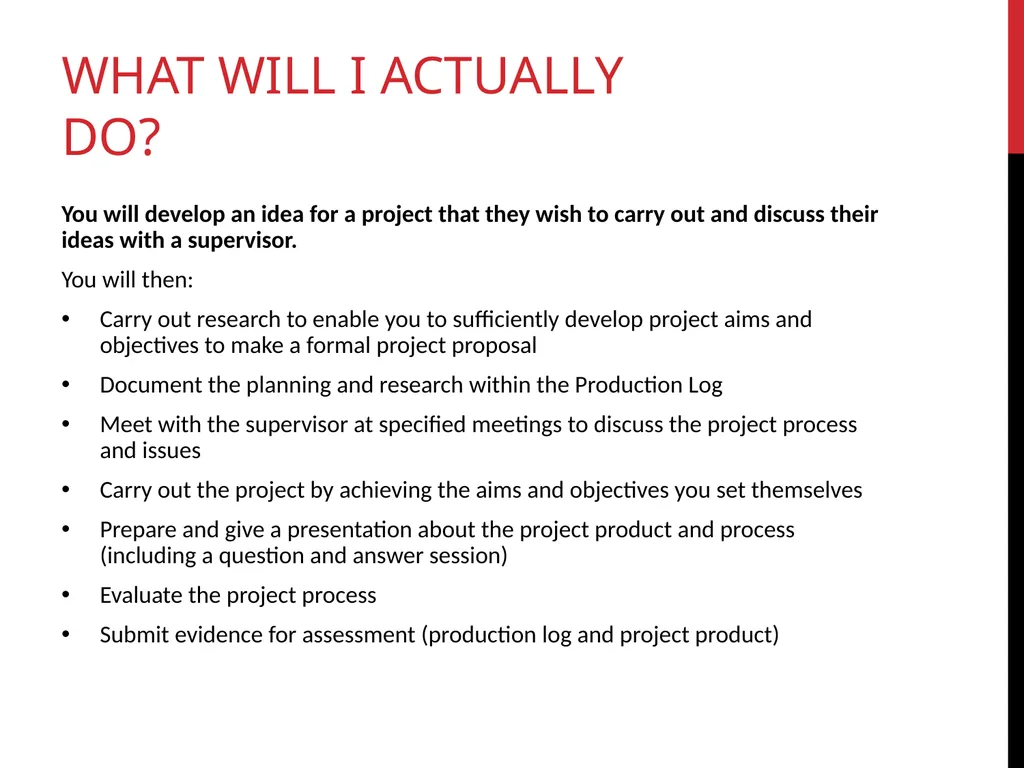 WHAT WILL I ACTUALLY DO?

You will develop an idea for a project that they wish to carry out and discuss their ideas with a supervisor.

You will then:

• Carry out research to enable you to sufficiently develop project aims and objectives to make a formal project proposal

• Document the planning and research within the Production Log

• Meet with the supervisor at specified meetings to discuss the project process and issues

• Carry out the project by achieving the aims and objectives you set themselves

• Prepare and give a presentation about the project product and process (including a question and answer session)

• Evaluate the project process

• Submit evidence for assessment (production log and project product)